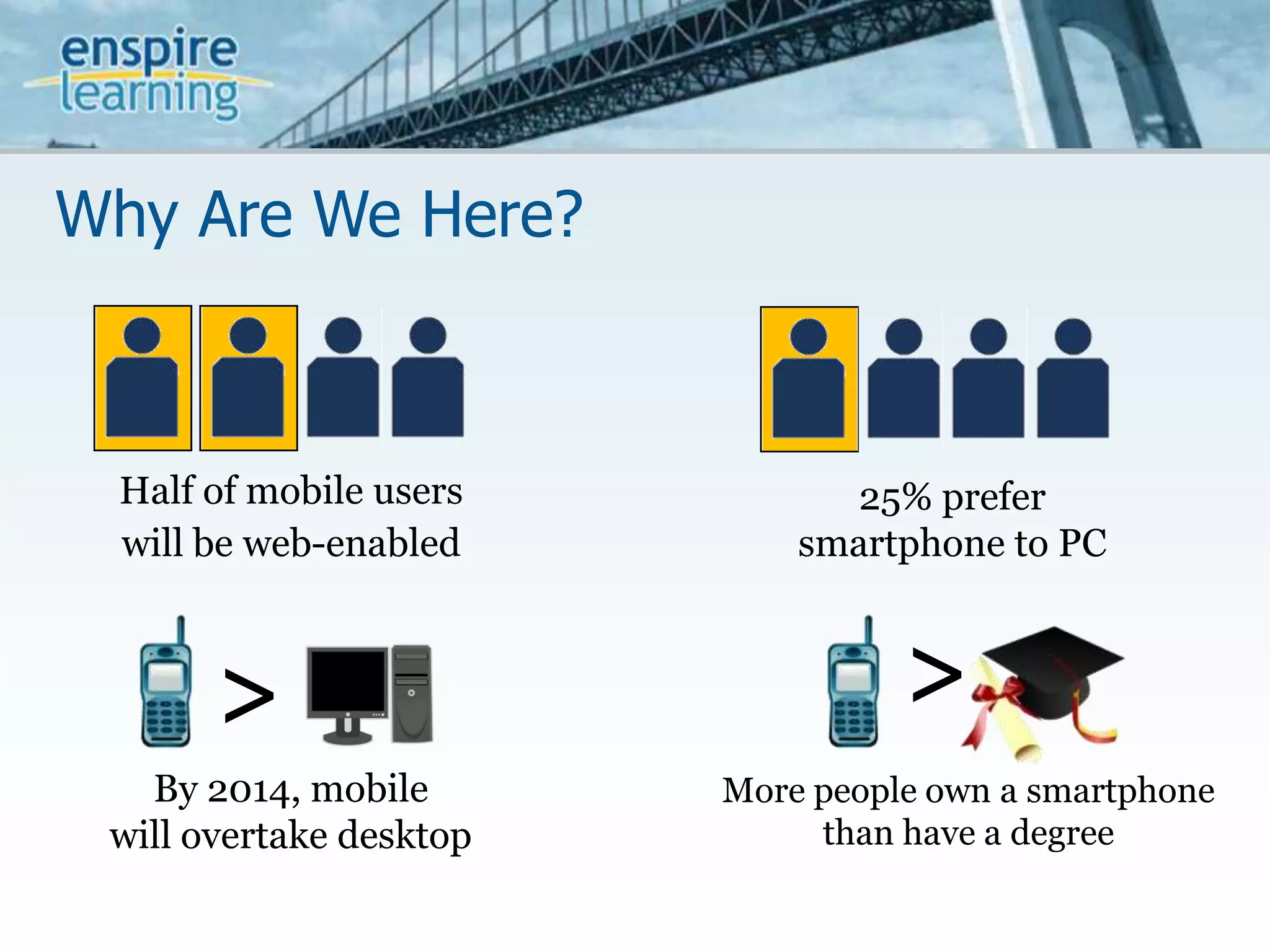 enspire learning

Why Are We Here?

Half of mobile users will be web-enabled

25% prefer smartphone to PC

>

By 2014, mobile will overtake desktop

>

More people own a smartphone than have a degree